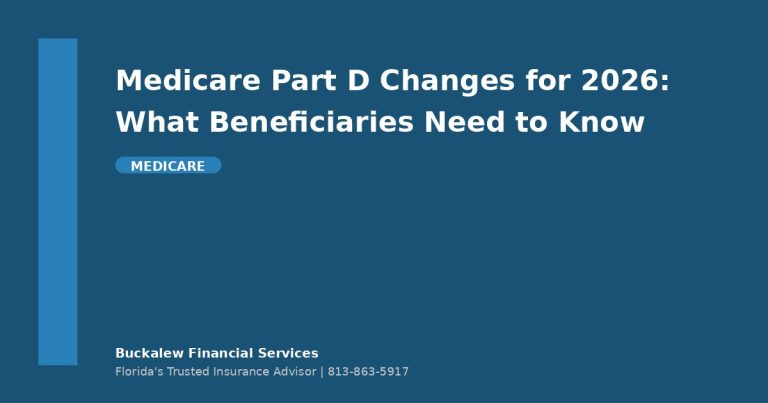 Medicare Part D Changes for 2026: What Beneficiaries Need to Know

MEDICARE

Buckalew Financial Services
Florida's Trusted Insurance Advisor | 813-863-5917